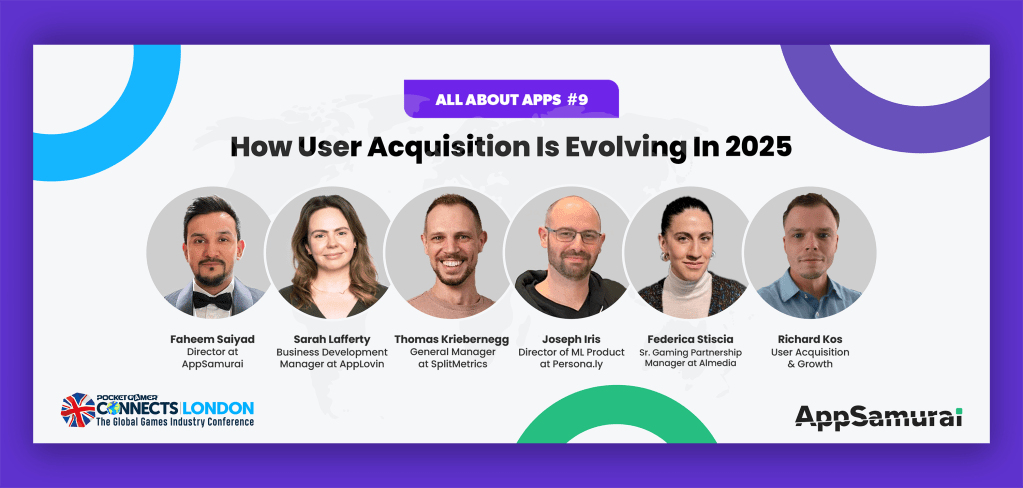 ALL ABOUT APPS #9

How User Acquisition Is Evolving In 2025

Faheem Saiyad
Director at AppSamurai

Sarah Lafferty
Business Development Manager at AppLovin

Thomas Kriebernegg
General Manager at SplitMetrics

Joseph Iris
Director of ML Product at Persona.ly

Federica Stiscia
Sr. Gaming Partnership Manager at Almedia

Richard Kos
User Acquisition & Growth

POCKET GAMER CONNECTS LONDON
The Global Games Industry Conference

AppSamurai